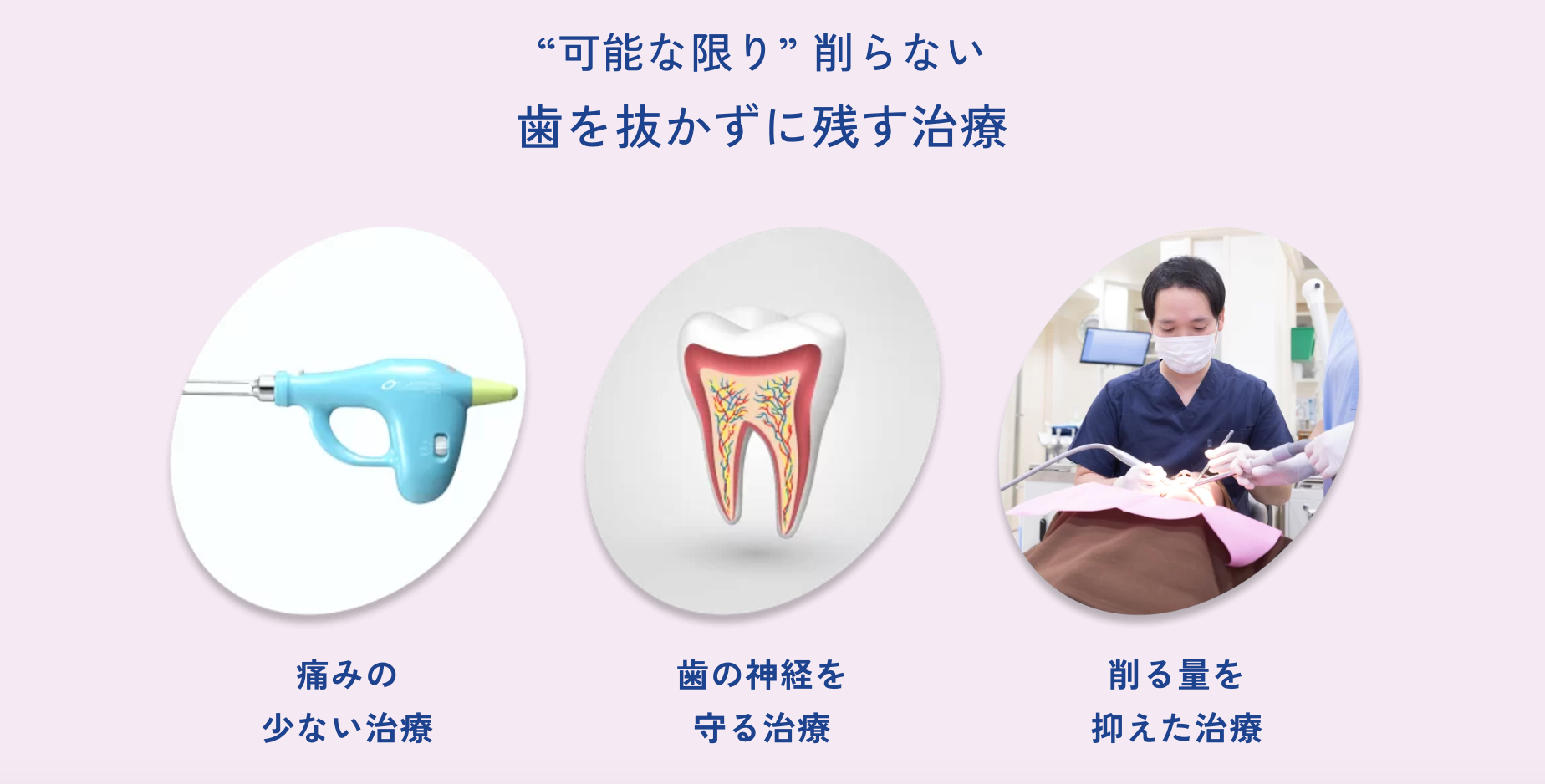 “可能な限り” 削らない
歯を抜かずに残す治療

痛みの
少ない治療

歯の神経を
守る治療

削る量を
抑えた治療